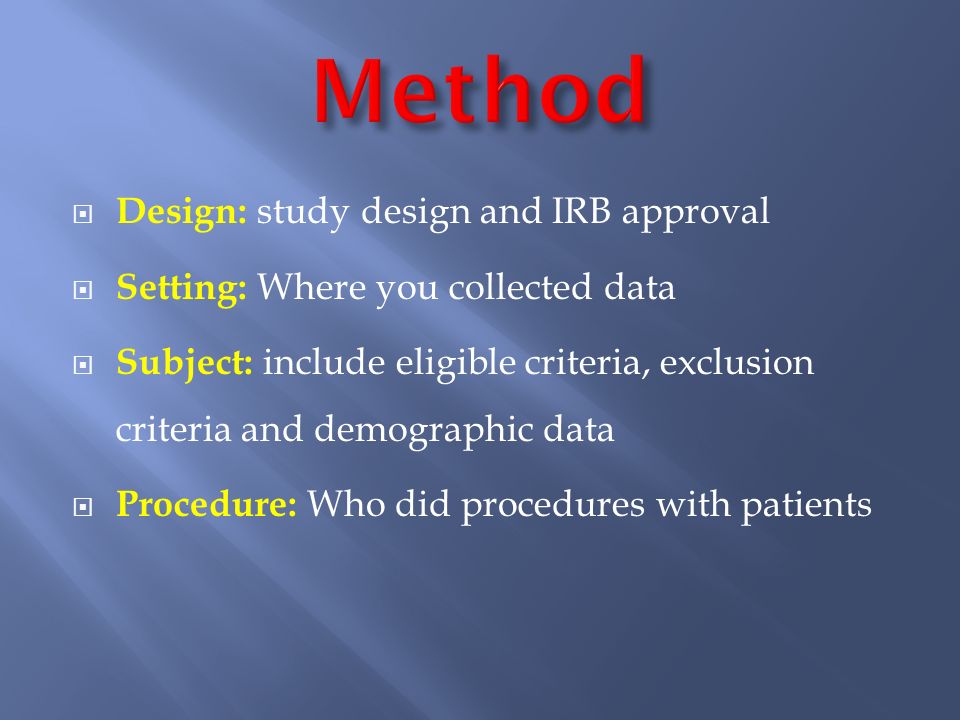 Method

Design: study design and IRB approval

Setting: Where you collected data

Subject: include eligible criteria, exclusion criteria and demographic data

Procedure: Who did procedures with patients